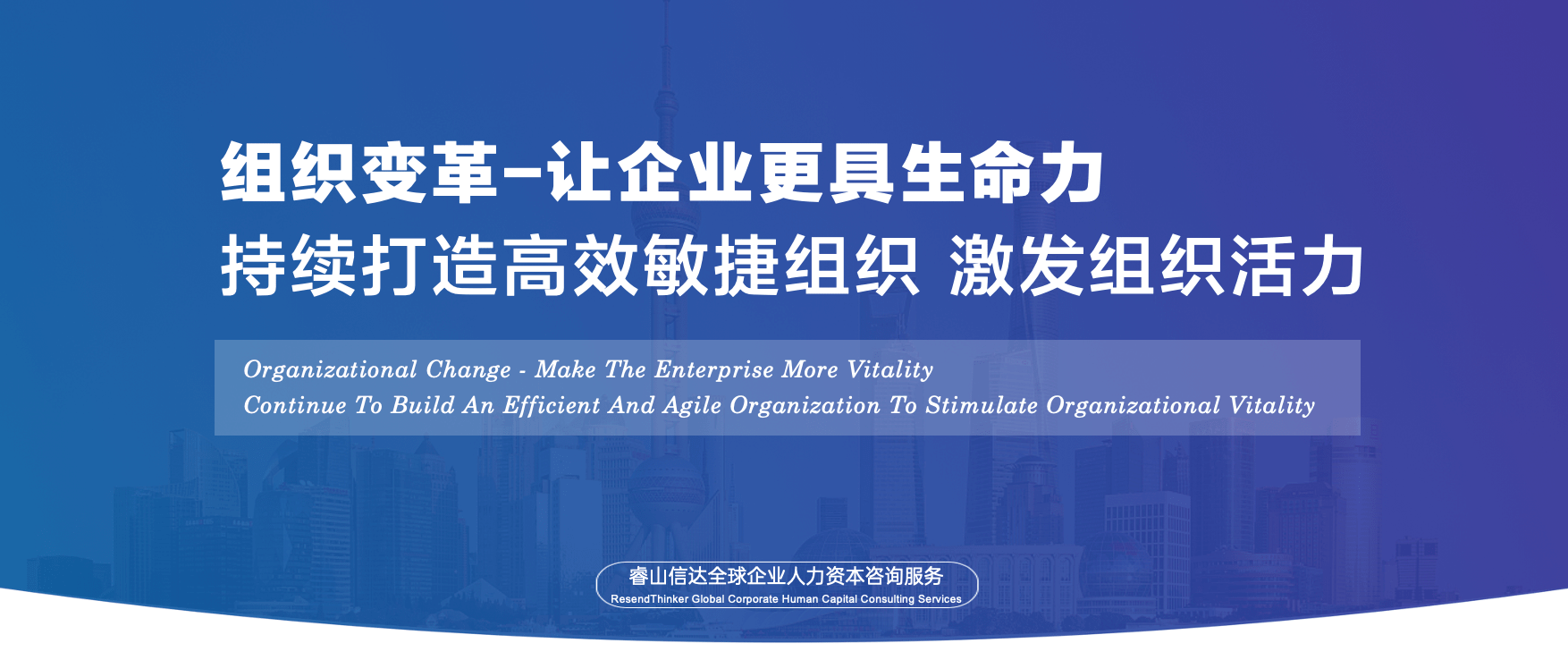 组织变革-让企业更具生命力
持续打造高效敏捷组织 激发组织活力

Organizational Change - Make The Enterprise More Vitality
Continue To Build An Efficient And Agile Organization To Stimulate Organizational Vitality

睿山信达全球企业人力资本咨询服务
ResendThinker Global Corporate Human Capital Consulting Services